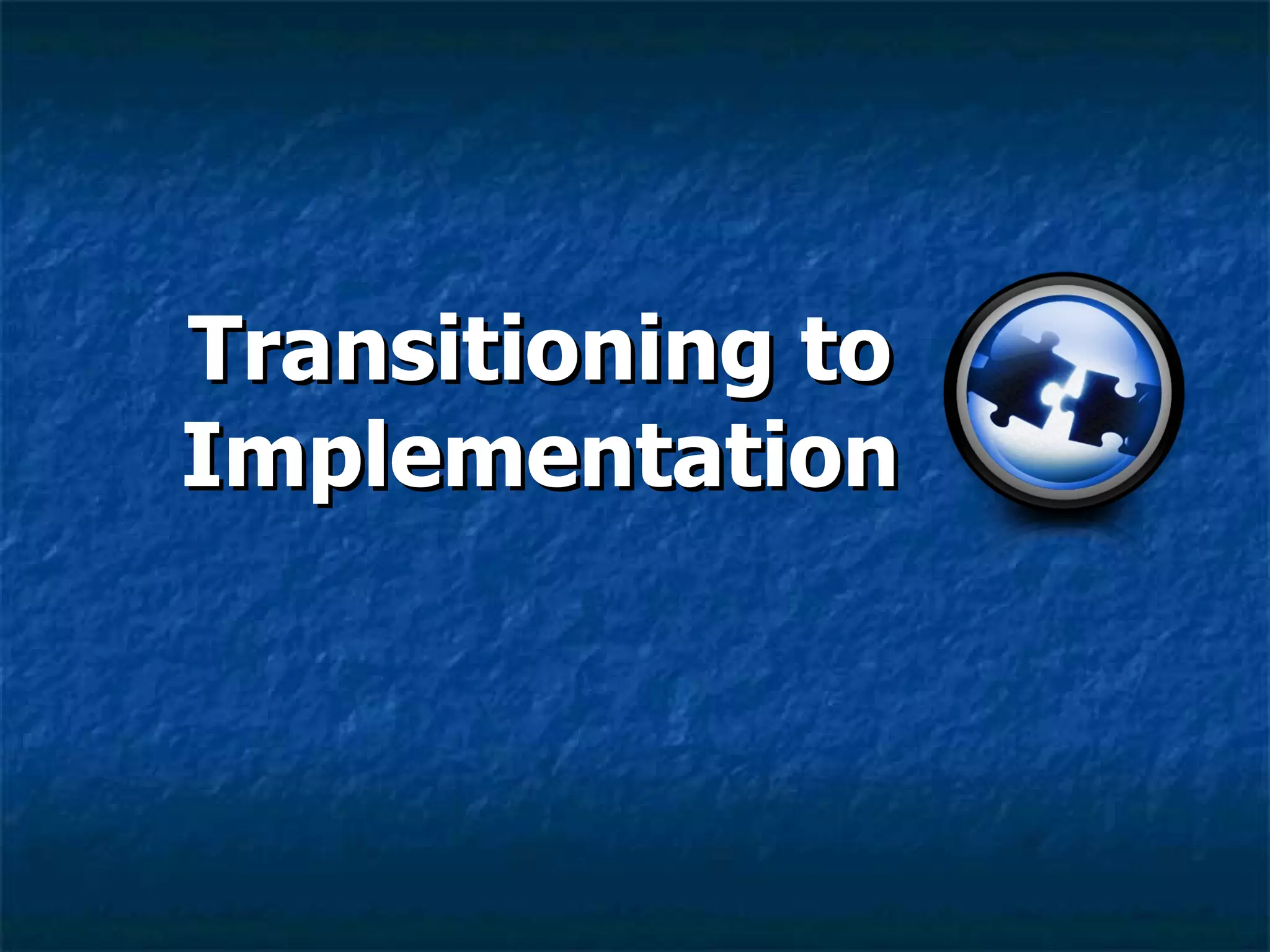 Transitioning to Implementation